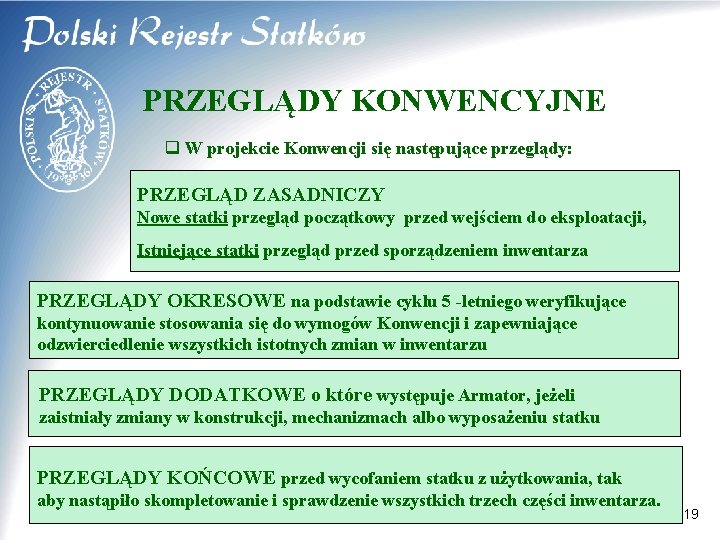 Polski Rejestr Statków

POLSKI REJESTR STATKÓW 1936

PRZEGLĄDY KONWENCYJNE

❑ W projekcie Konwencji się następujące przeglądy:

PRZEGLĄD ZASADNICZY
Nowe statki przegląd początkowy przed wejściem do eksploatacji,

Istniejące statki przegląd przed sporządzeniem inwentarza

PRZEGLĄDY OKRESOWE na podstawie cyklu 5 -letniego weryfikujące kontynuowanie stosowania się do wymogów Konwencji i zapewniające odzwierciedlenie wszystkich istotnych zmian w inwentarzu

PRZEGLĄDY DODATKOWE o które występuje Armator, jeżeli zaistniały zmiany w konstrukcji, mechanizmach albo wyposażeniu statku

PRZEGLĄDY KOŃCOWE przed wycofaniem statku z użytkowania, tak aby nastąpiło skompletowanie i sprawdzenie wszystkich trzech części inwentarza.

19